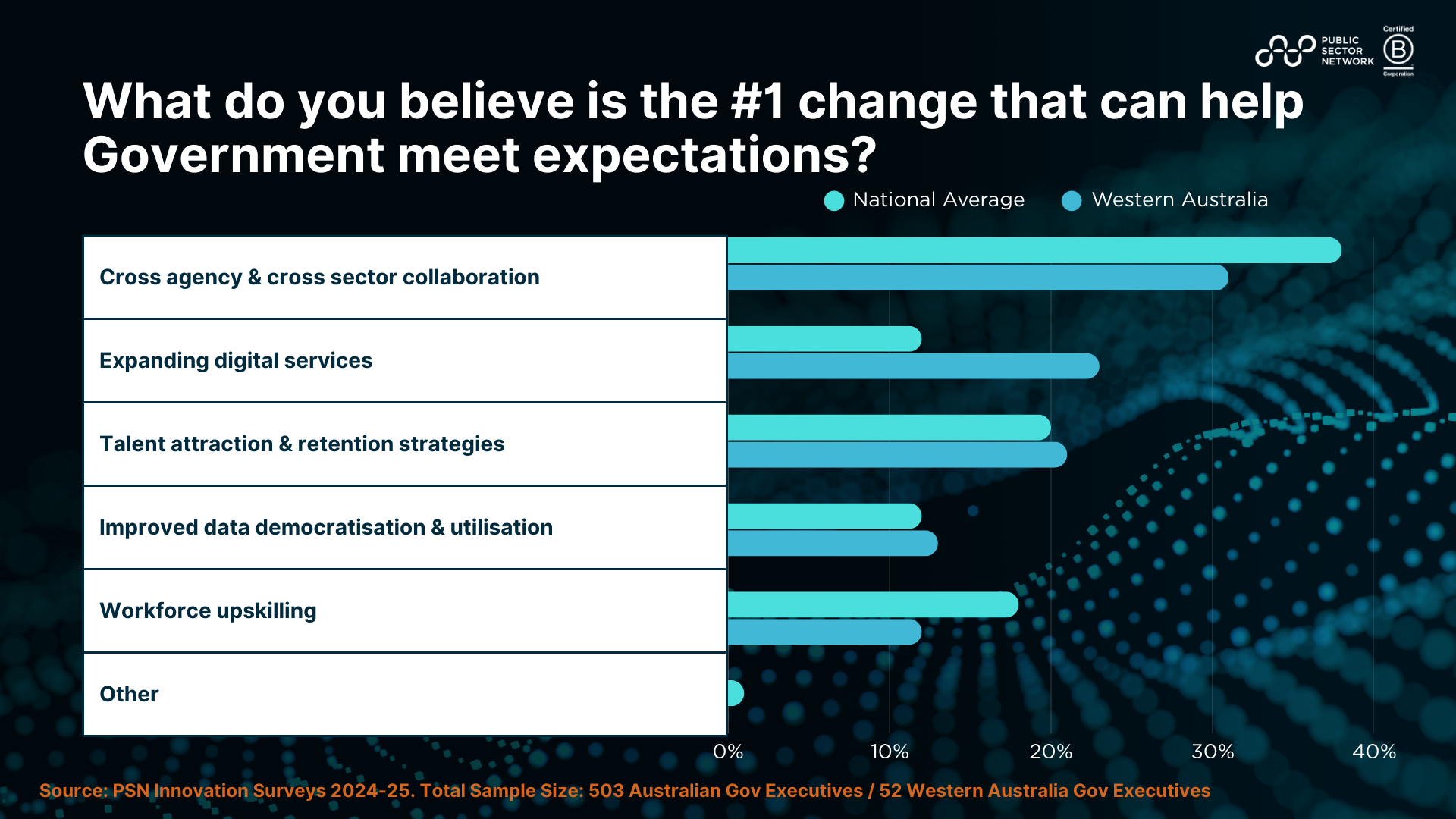 PUBLIC SECTOR NETWORK

Certified B Corporation

What do you believe is the #1 change that can help Government meet expectations?

National Average Western Australia

Cross agency & cross sector collaboration

Expanding digital services

Talent attraction & retention strategies

Improved data democratisation & utilisation

Workforce upskilling

Other

0% 10% 20% 30% 40%

Source: PSN Innovation Surveys 2024-25. Total Sample Size: 503 Australian Gov Executives / 52 Western Australia Gov Executives